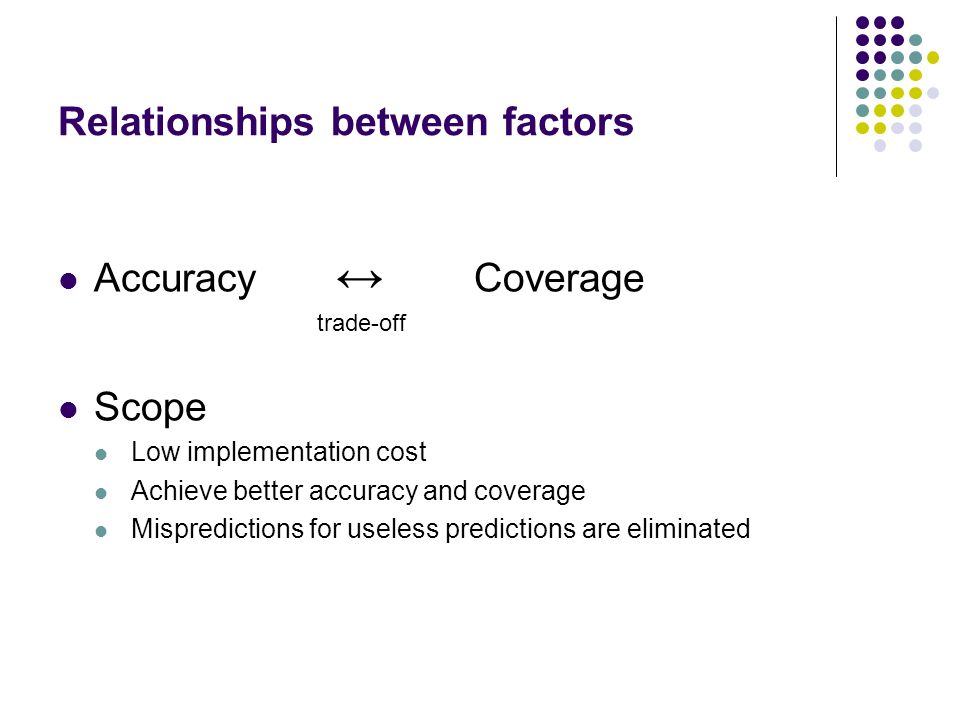 Relationships between factors

Accuracy ↔ Coverage
trade-off

Scope
Low implementation cost
Achieve better accuracy and coverage
Mispredictions for useless predictions are eliminated